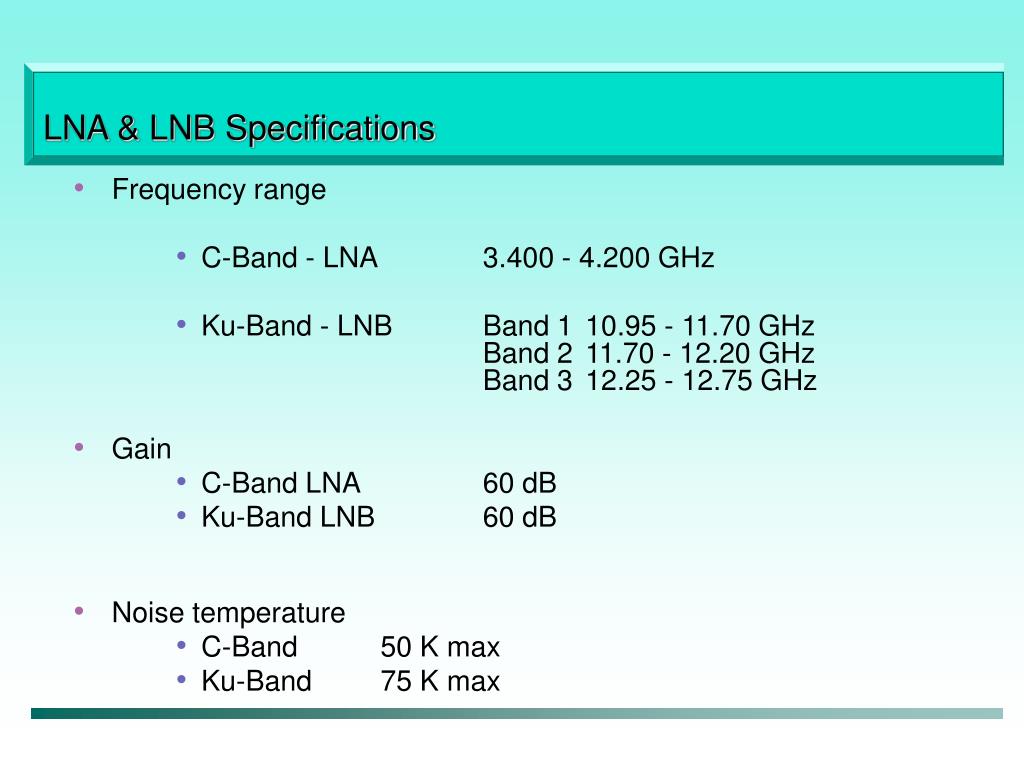 LNA & LNB Specifications

• Frequency range

• C-Band - LNA 3.400 - 4.200 GHz

• Ku-Band - LNB Band 1 10.95 - 11.70 GHz
Band 2 11.70 - 12.20 GHz
Band 3 12.25 - 12.75 GHz

• Gain
• C-Band LNA 60 dB
• Ku-Band LNB 60 dB

• Noise temperature
• C-Band 50 K max
• Ku-Band 75 K max